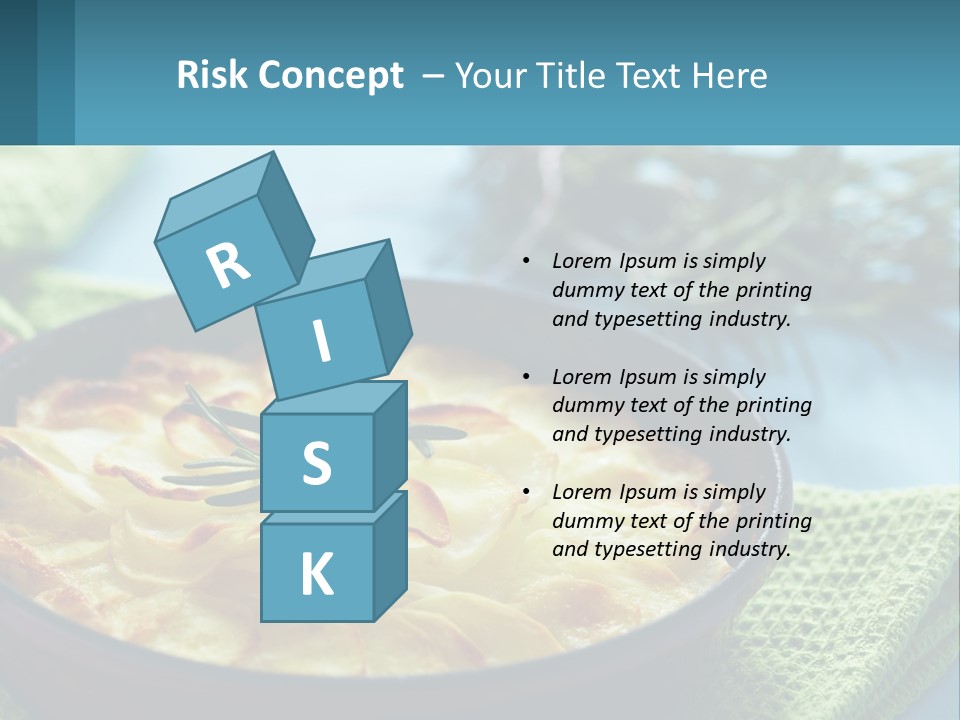 Risk Concept – Your Title Text Here

R
I
S
K

• Lorem Ipsum is simply dummy text of the printing and typesetting industry.

• Lorem Ipsum is simply dummy text of the printing and typesetting industry.

• Lorem Ipsum is simply dummy text of the printing and typesetting industry.